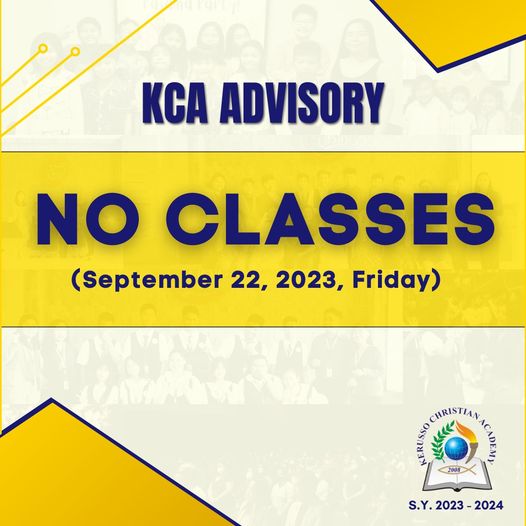 KCA ADVISORY

NO CLASSES

(September 22, 2023, Friday)

KERUSSO CHRISTIAN ACADEMY

2008

S.Y. 2023 - 2024